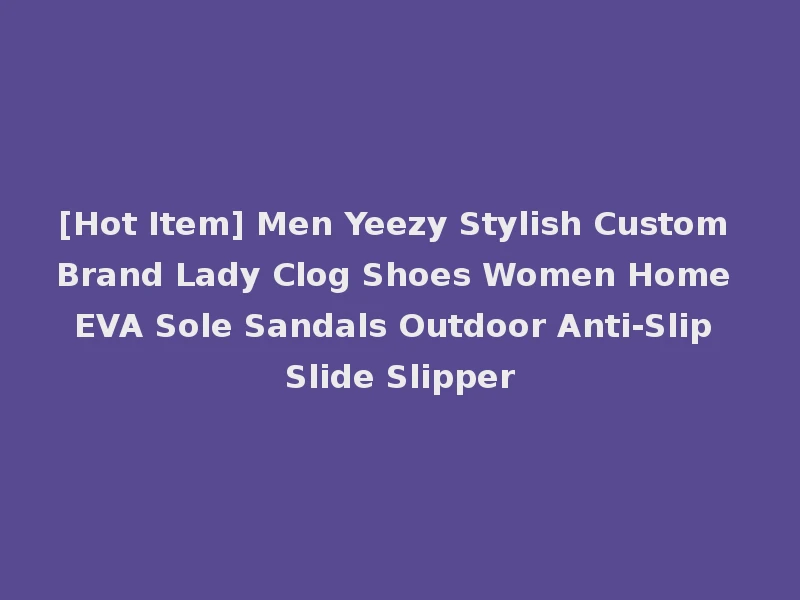 [Hot Item] Men Yeezy Stylish Custom Brand Lady Clog Shoes Women Home EVA Sole Sandals Outdoor Anti-Slip Slide Slipper